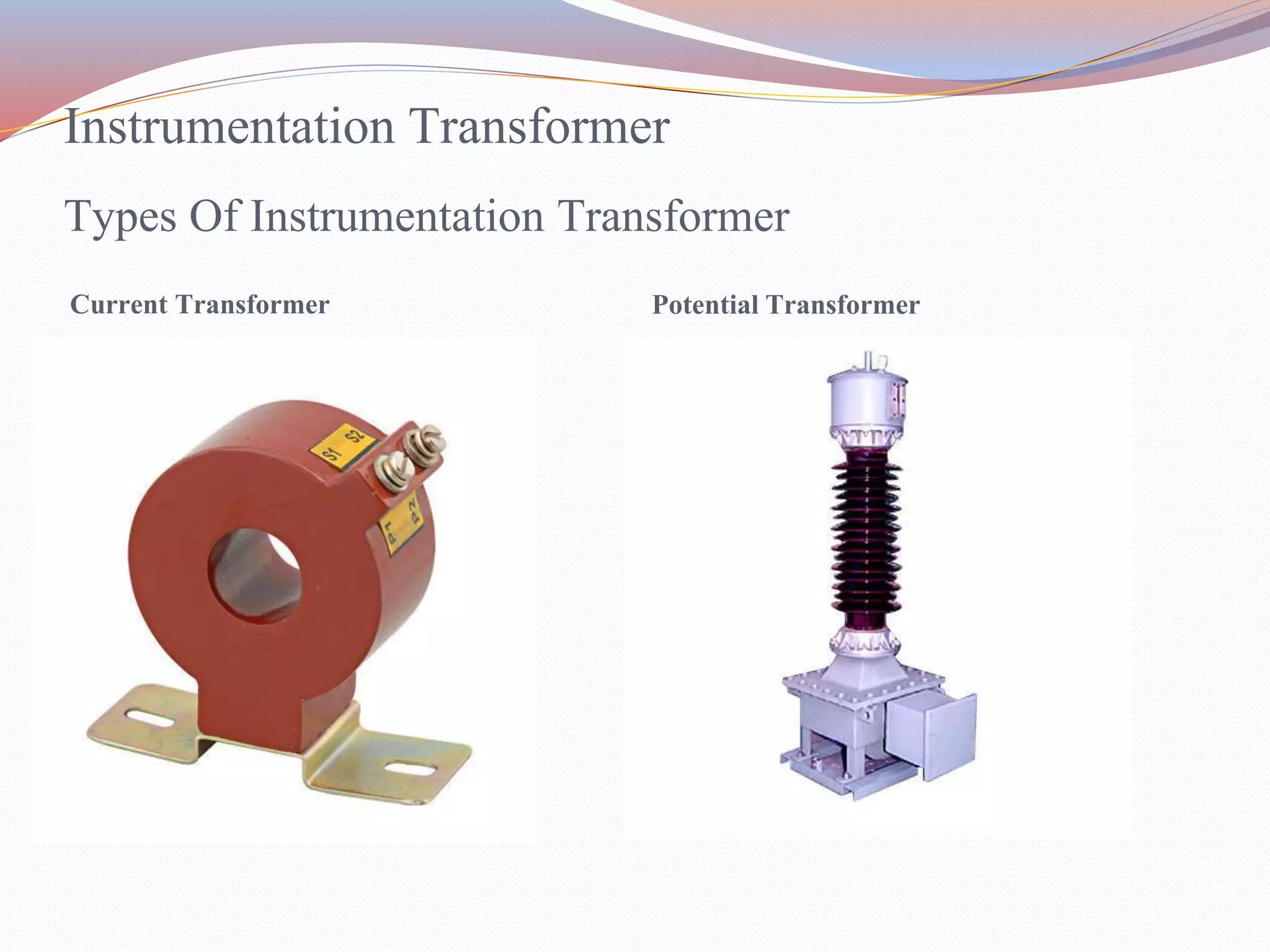 Instrumentation Transformer

Types Of Instrumentation Transformer

Current Transformer

S1 S2

P1 P2

Potential Transformer